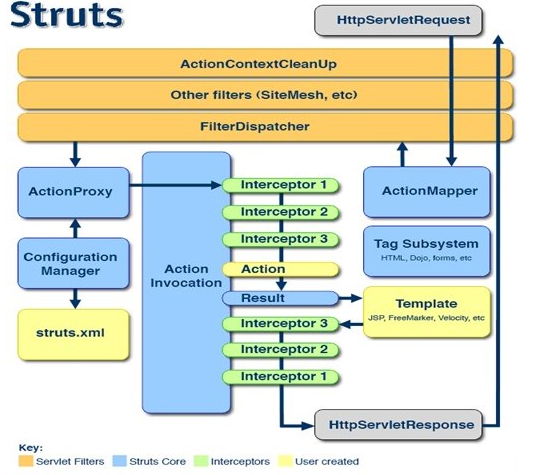 Struts

HttpServletRequest

ActionContextCleanUp

Other filters (SiteMesh, etc)

FilterDispatcher

ActionProxy

Configuration Manager

struts.xml

Action Invocation

Interceptor 1

Interceptor 2

Interceptor 3

Action

Result

Interceptor 3

Interceptor 2

Interceptor 1

ActionMapper

Tag Subsystem
HTML, Dojo, forms, etc

Template
JSP, FreeMarker, Velocity, etc

HttpServletResponse

Key:
Servlet Filters Struts Core Interceptors User created